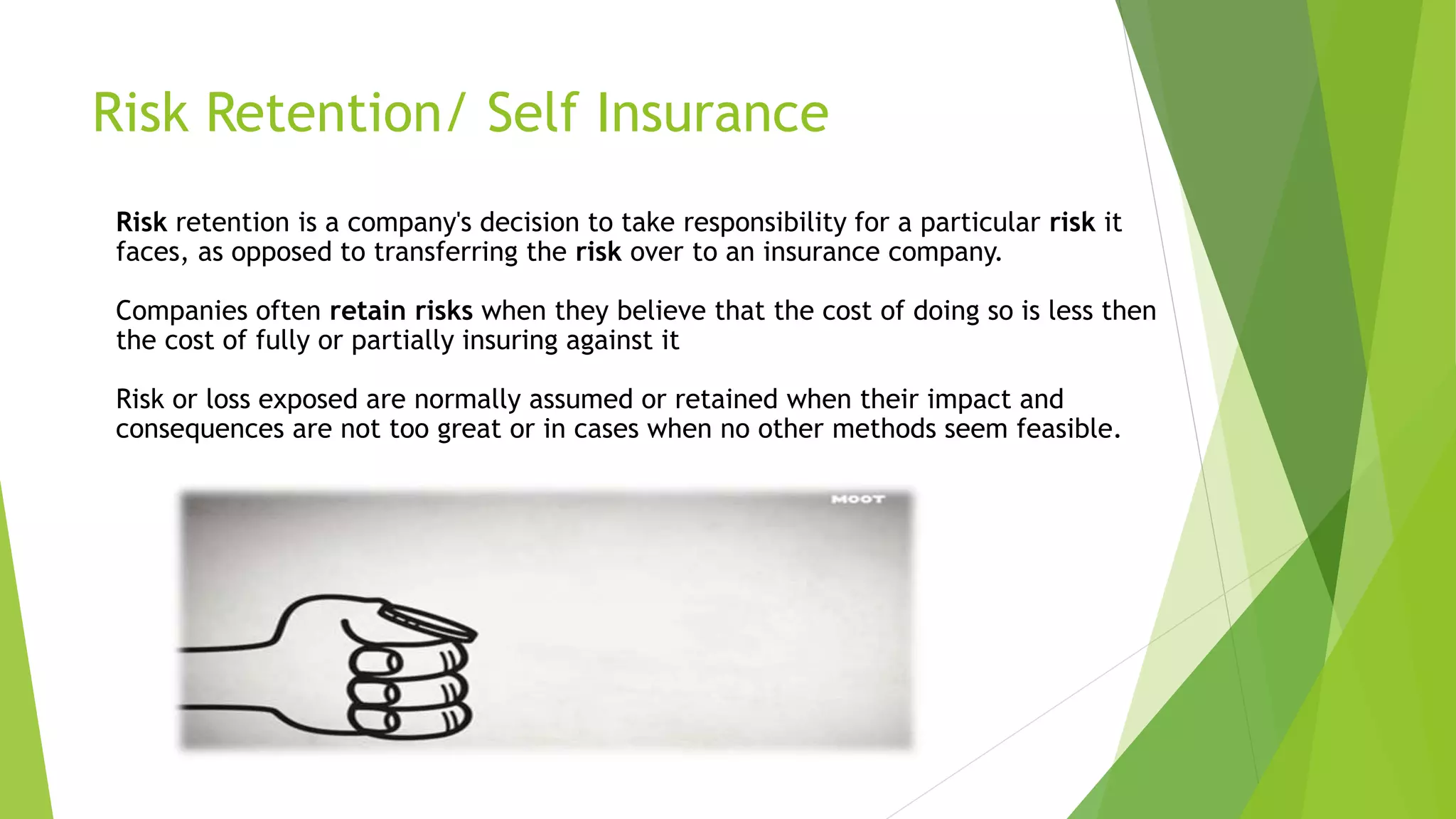 Risk Retention/ Self Insurance

Risk retention is a company's decision to take responsibility for a particular risk it faces, as opposed to transferring the risk over to an insurance company.

Companies often retain risks when they believe that the cost of doing so is less then the cost of fully or partially insuring against it

Risk or loss exposed are normally assumed or retained when their impact and consequences are not too great or in cases when no other methods seem feasible.

MOOT